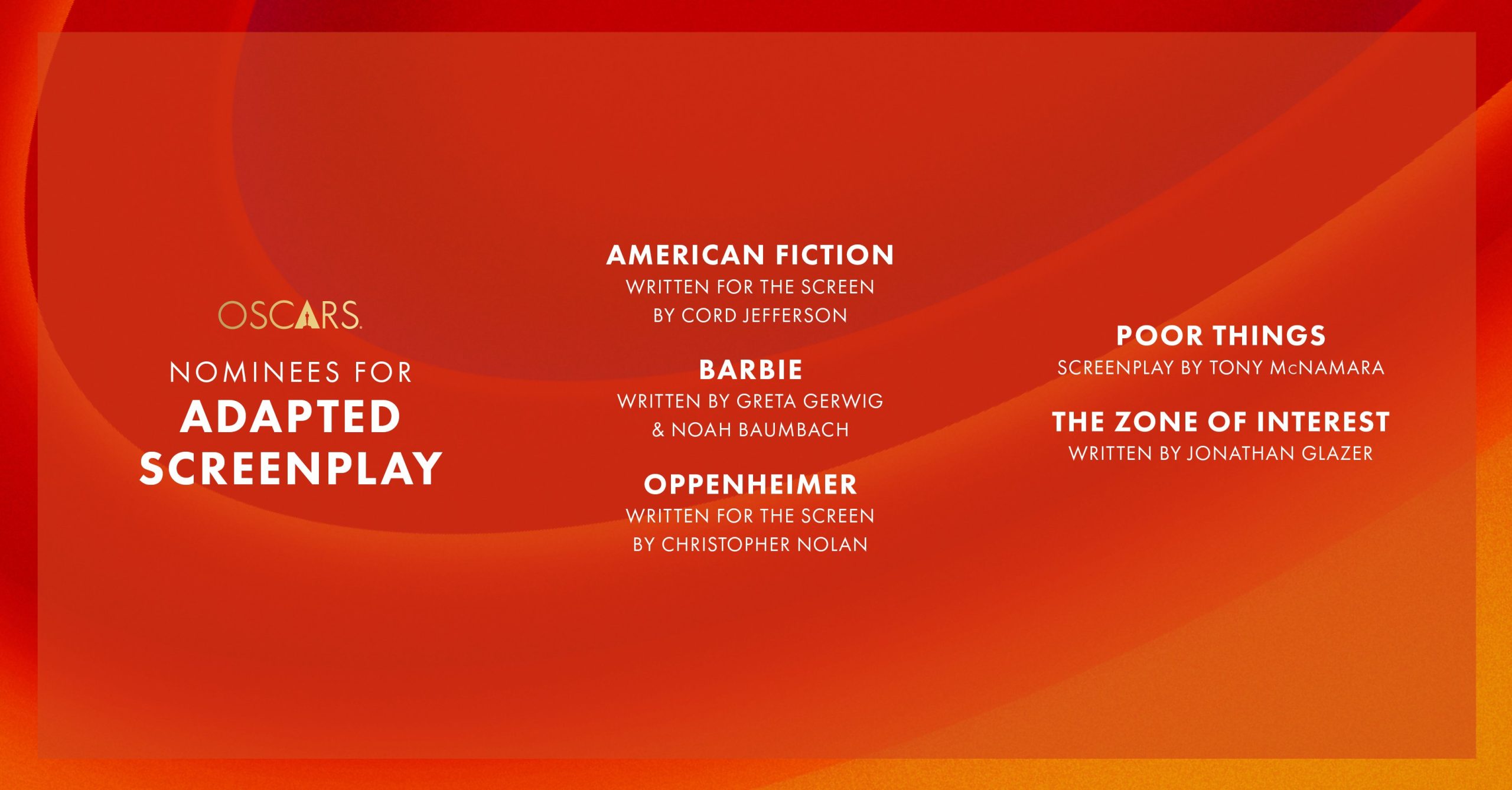 OSCARS

NOMINEES FOR
ADAPTED SCREENPLAY

AMERICAN FICTION
WRITTEN FOR THE SCREEN BY CORD JEFFERSON

BARBIE
WRITTEN BY GRETA GERWIG & NOAH BAUMBACH

OPPENHEIMER
WRITTEN FOR THE SCREEN BY CHRISTOPHER NOLAN

POOR THINGS
SCREENPLAY BY TONY McNAMARA

THE ZONE OF INTEREST
WRITTEN BY JONATHAN GLAZER